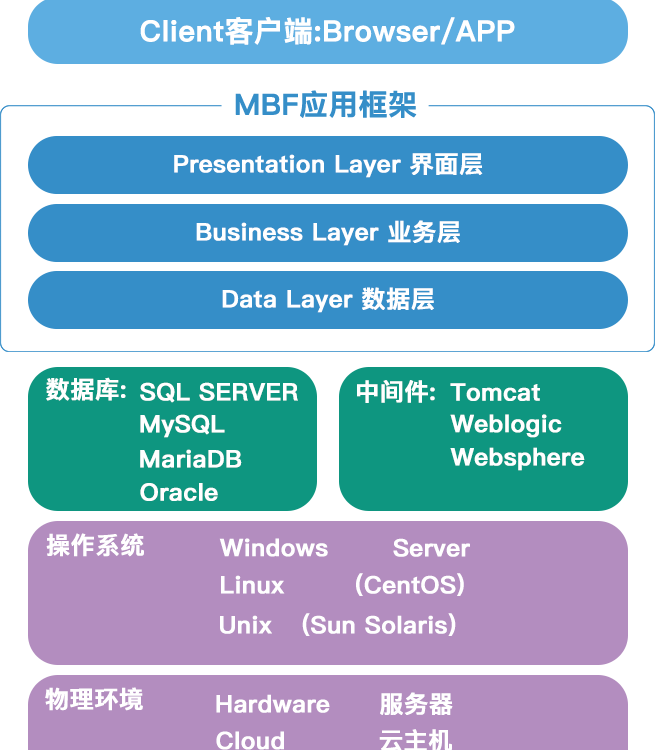 Client客户端:Browser/APP

MBF应用框架

Presentation Layer 界面层

Business Layer 业务层

Data Layer 数据层

数据库: SQL SERVER
MySQL
MariaDB
Oracle

中间件: Tomcat
Weblogic
Websphere

操作系统

Windows Server
Linux （CentOS）
Unix （Sun Solaris）

物理环境

Hardware 服务器
Cloud 云主机